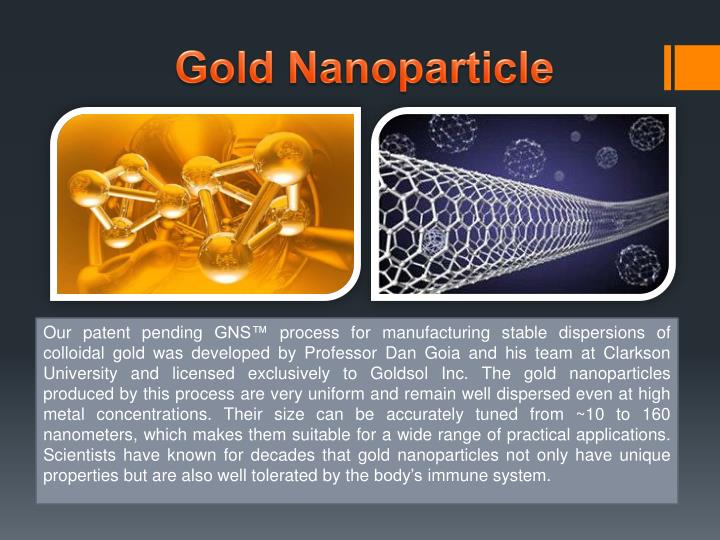 Gold Nanoparticle

Our patent pending GNS™ process for manufacturing stable dispersions of colloidal gold was developed by Professor Dan Goia and his team at Clarkson University and licensed exclusively to Goldsol Inc. The gold nanoparticles produced by this process are very uniform and remain well dispersed even at high metal concentrations. Their size can be accurately tuned from ~10 to 160 nanometers, which makes them suitable for a wide range of practical applications. Scientists have known for decades that gold nanoparticles not only have unique properties but are also well tolerated by the body's immune system.